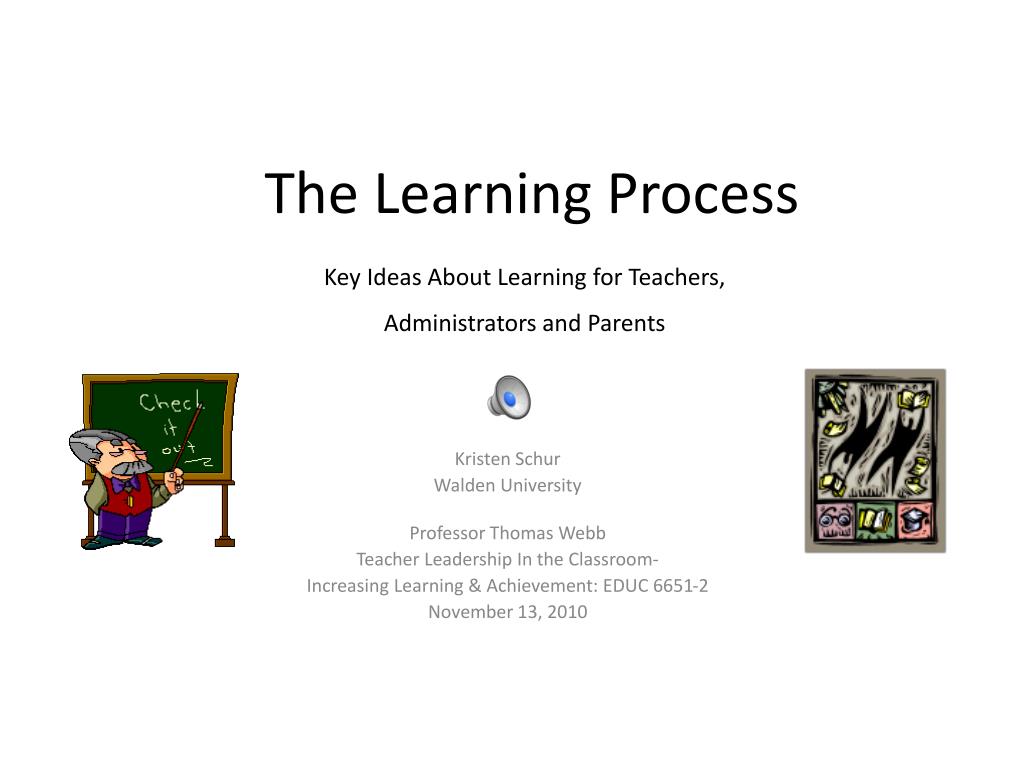 The Learning Process

Key Ideas About Learning for Teachers,

Administrators and Parents

Check it out

Kristen Schur
Walden University

Professor Thomas Webb
Teacher Leadership In the Classroom-
Increasing Learning & Achievement: EDUC 6651-2
November 13, 2010